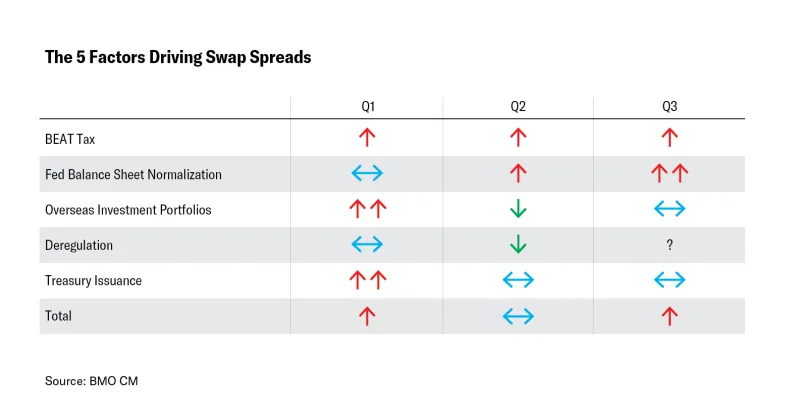 The 5 Factors Driving Swap Spreads

| | Q1 | Q2 | Q3 |
|---|---|---|---|
| BEAT Tax | ↑ | ↑ | ↑ |
| Fed Balance Sheet Normalization | ↔ | ↑ | ↑↑ |
| Overseas Investment Portfolios | ↑↑ | ↓ | ↔ |
| Deregulation | ↔ | ↓ | ? |
| Treasury Issuance | ↑↑ | ↔ | ↔ |
| Total | ↑ | ↔ | ↑ |

Source: BMO CM